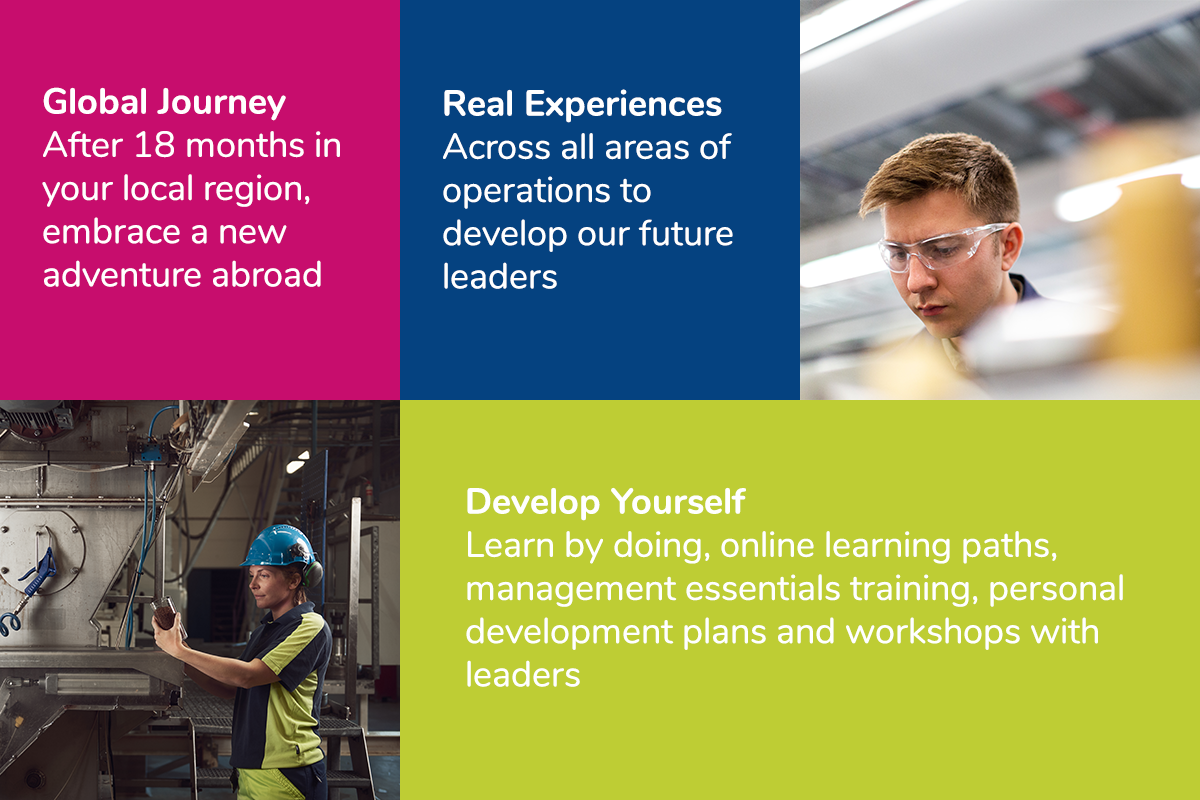 Global Journey
After 18 months in your local region, embrace a new adventure abroad

Real Experiences
Across all areas of operations to develop our future leaders

Develop Yourself
Learn by doing, online learning paths, management essentials training, personal development plans and workshops with leaders